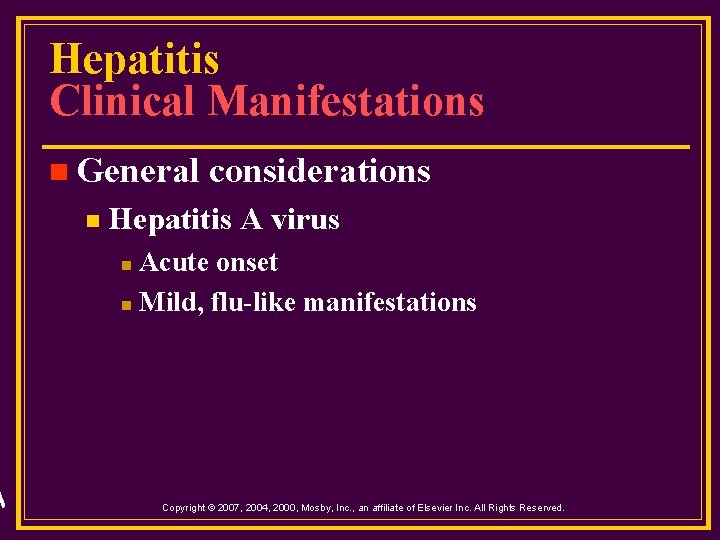 Hepatitis
Clinical Manifestations

General considerations

Hepatitis A virus

Acute onset

Mild, flu-like manifestations

Copyright © 2007, 2004, 2000, Mosby, Inc., an affiliate of Elsevier Inc. All Rights Reserved.